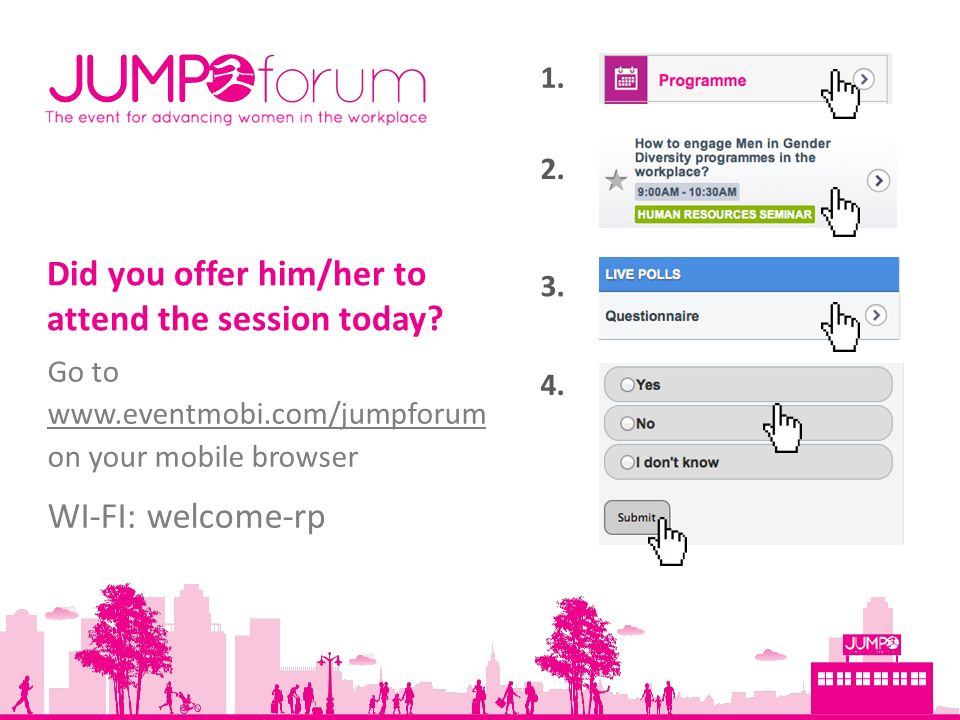 JUMP forum
The event for advancing women in the workplace

Did you offer him/her to attend the session today?

Go to www.eventmobi.com/jumpforum on your mobile browser

WI-FI: welcome-rp

1.
Programme

2.
How to engage Men in Gender Diversity programmes in the workplace?
9:00AM - 10:30AM
HUMAN RESOURCES SEMINAR

3.
LIVE POLLS
Questionnaire

4.
Yes
No
I don't know
Submit

JUMP